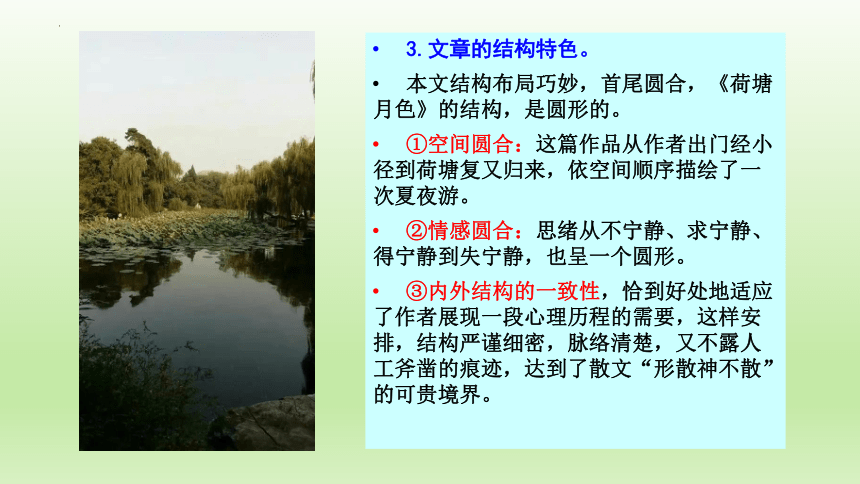 • 3. 文章的结构特色。

• 本文结构布局巧妙，首尾圆合，《荷塘月色》的结构，是圆形的。

• ①空间圆合：这篇作品从作者出门经小径到荷塘复又归来，依空间顺序描绘了一次夏夜游。

• ②情感圆合：思绪从不宁静、求宁静、得宁静到失宁静，也呈一个圆形。

• ③内外结构的一致性，恰到好处地适应了作者展现一段心理历程的需要，这样安排，结构严谨细密，脉络清楚，又不露人工斧凿的痕迹，达到了散文“形散神不散”的可贵境界。